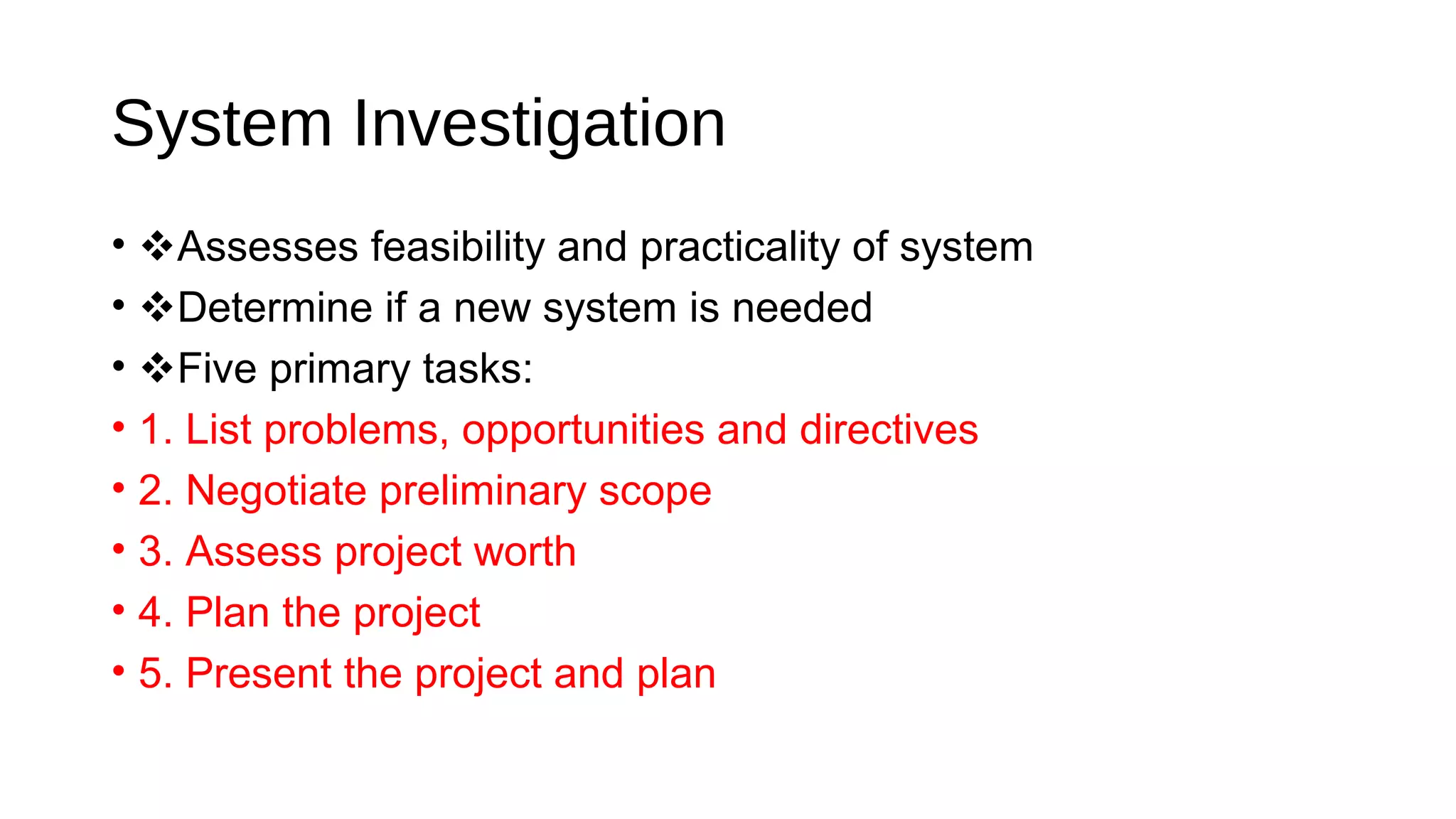 System Investigation

• ❖Assesses feasibility and practicality of system
• ❖Determine if a new system is needed
• ❖Five primary tasks:
• 1. List problems, opportunities and directives
• 2. Negotiate preliminary scope
• 3. Assess project worth
• 4. Plan the project
• 5. Present the project and plan